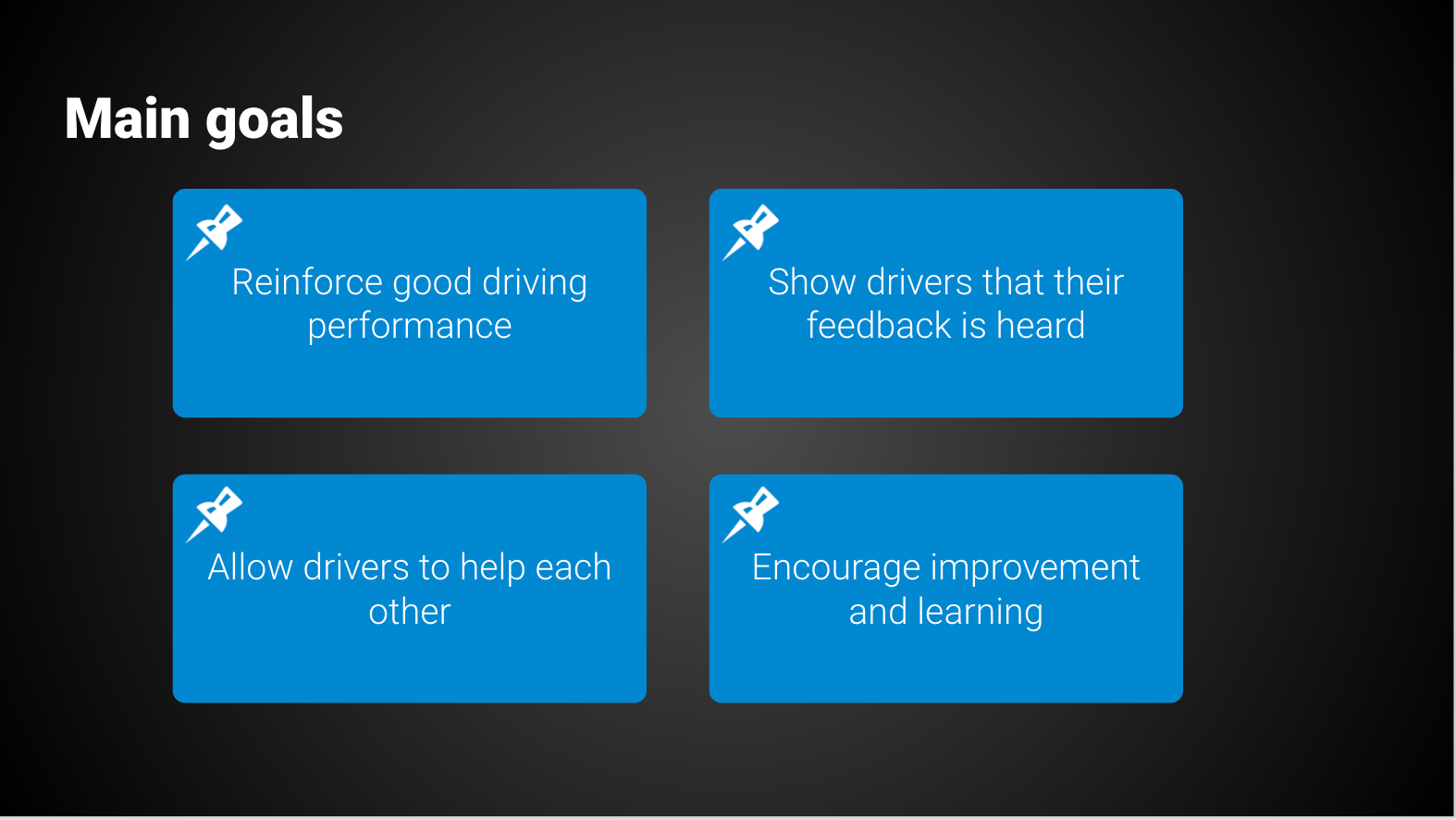 Main goals

Reinforce good driving performance

Show drivers that their feedback is heard

Allow drivers to help each other

Encourage improvement and learning